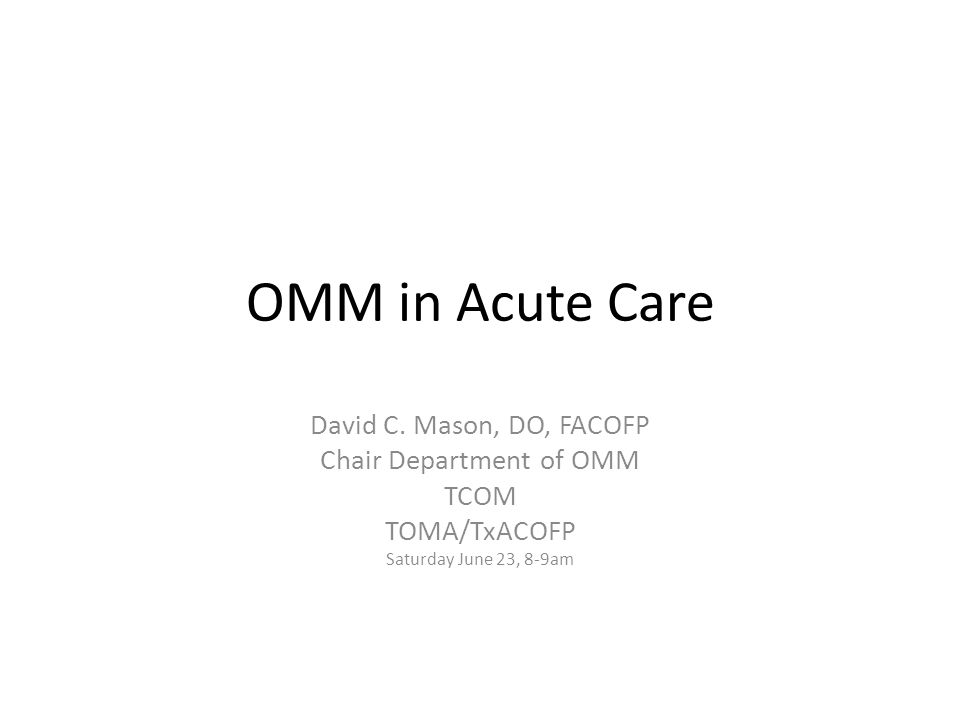 OMM in Acute Care

David C. Mason, DO, FACOFP
Chair Department of OMM
TCOM
TOMA/TxACOFP
Saturday June 23, 8-9am